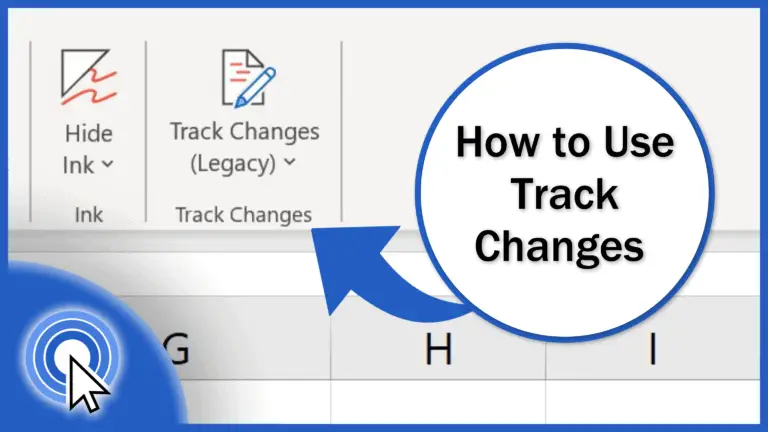 Hide Ink

Ink

Track Changes (Legacy)

Track Changes

How to Use Track Changes

G

H

I